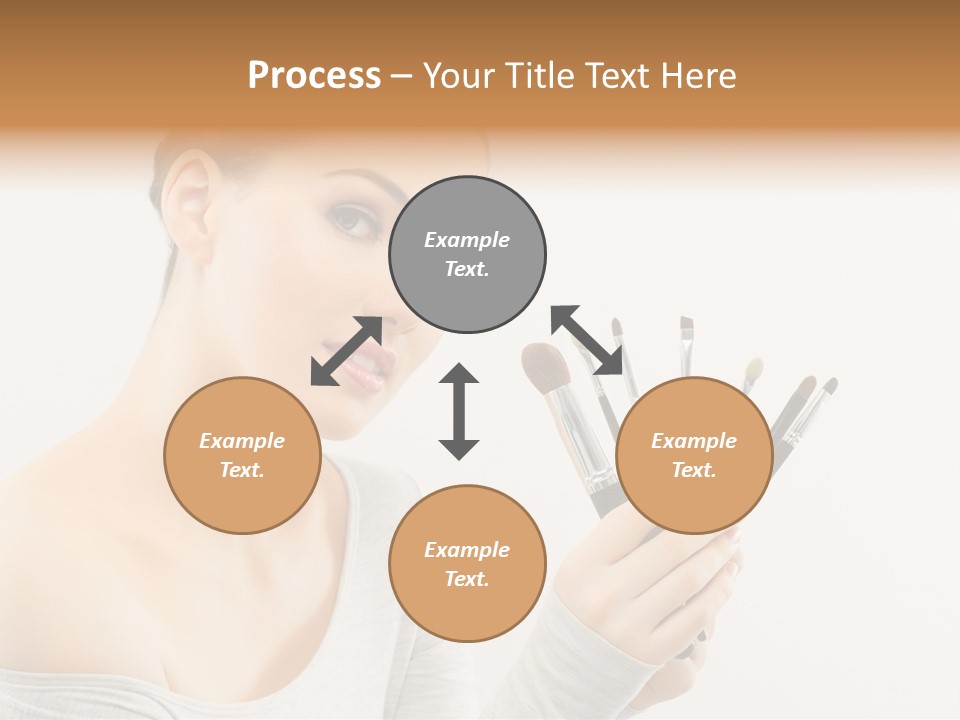 Process – Your Title Text Here

Example Text.

Example Text.

Example Text.

Example Text.